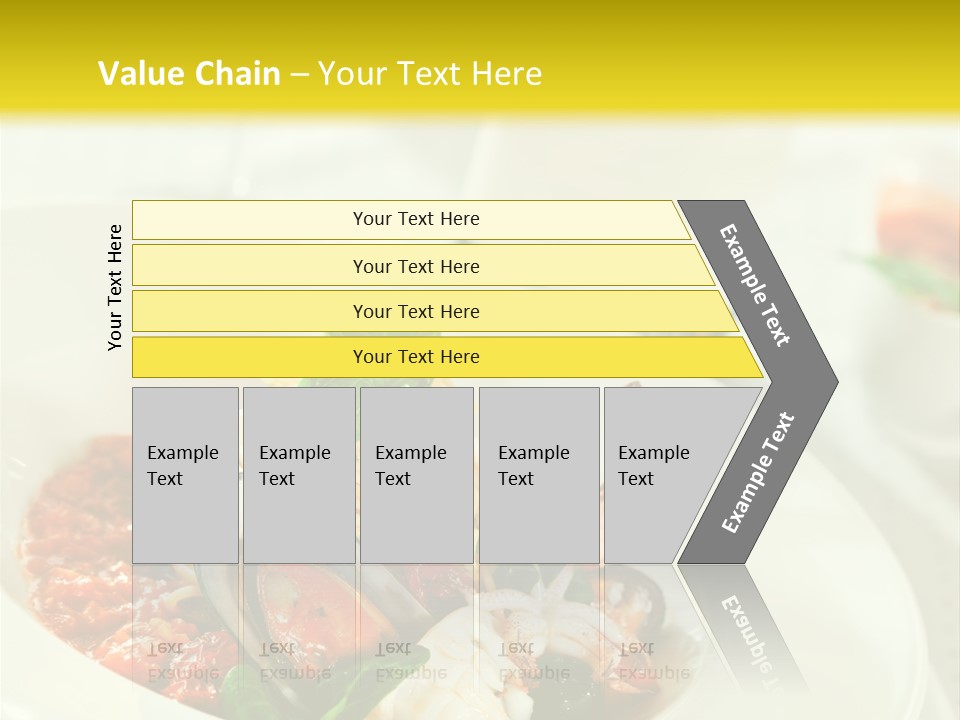 Value Chain – Your Text Here

Your Text Here

Your Text Here

Your Text Here

Your Text Here

Your Text Here

Example Text

Example Text

Example Text

Example Text

Example Text

Example Text

Example Text